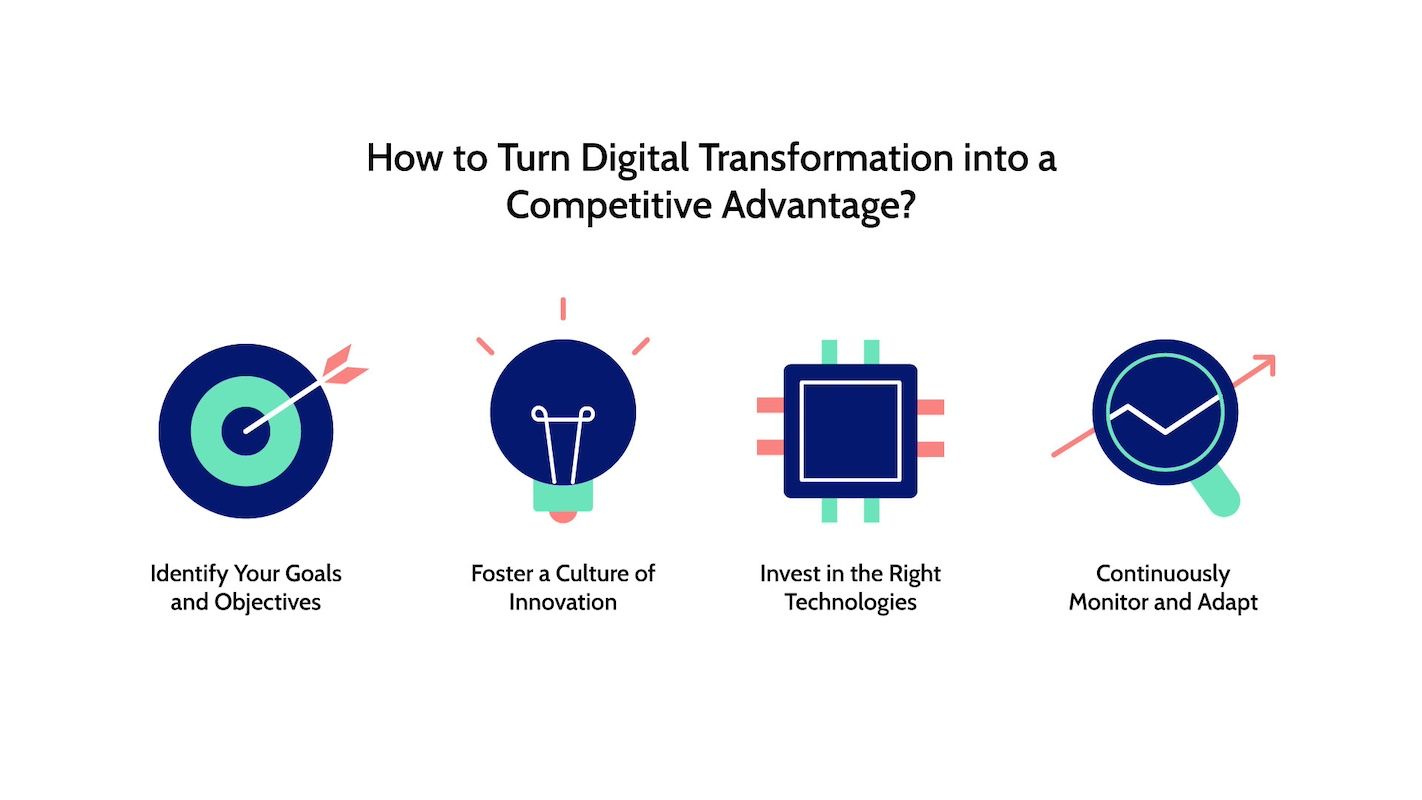 How to Turn Digital Transformation into a Competitive Advantage?

Identify Your Goals and Objectives

Foster a Culture of Innovation

Invest in the Right Technologies

Continuously Monitor and Adapt